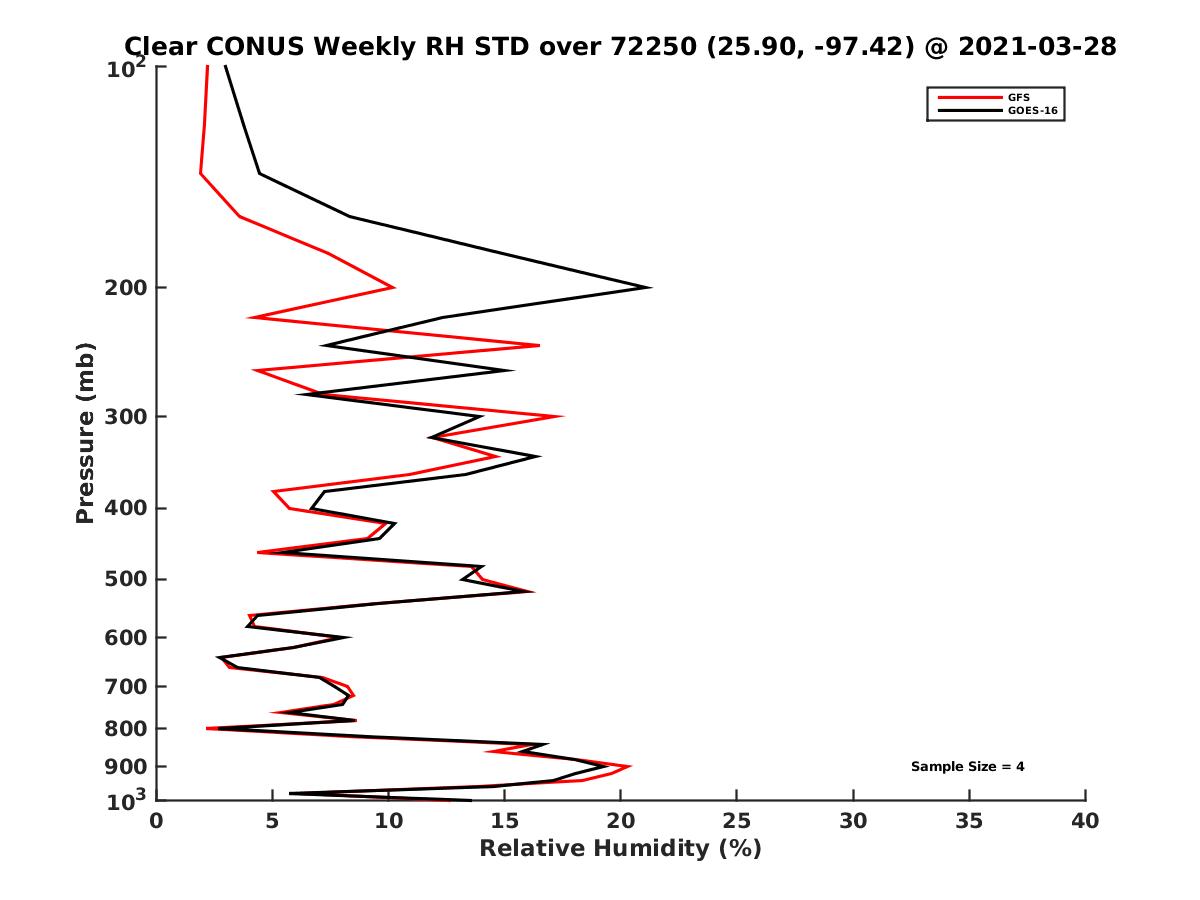 Clear CONUS Weekly RH STD over 72250 (25.90, -97.42) @ 2021-03-28

GFS
GOES-16

Pressure (mb)

$10^2$
200
300
400
500
600
700
800
900
$10^3$

Sample Size = 4

0 5 10 15 20 25 30 35 40

Relative Humidity (%)